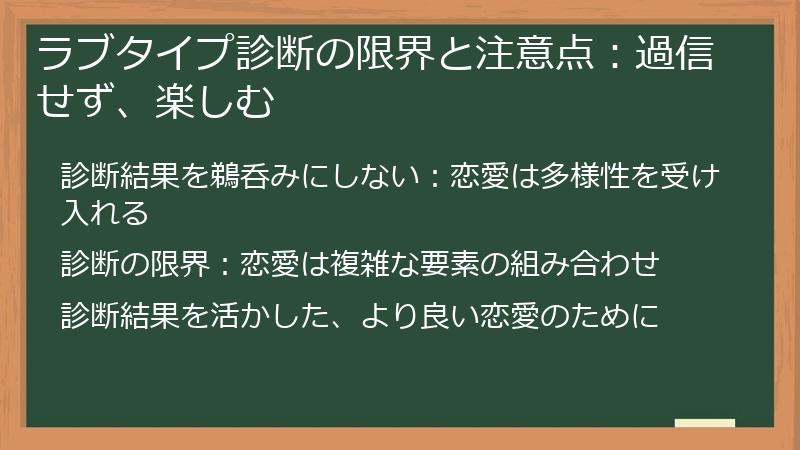 ラブタイプ診断の限界と注意点：過信せず、楽しむ

診断結果を鵜呑みにしない：恋愛は多様性を受け入れる

診断の限界：恋愛は複雑な要素の組み合わせ

診断結果を活かした、より良い恋愛のために